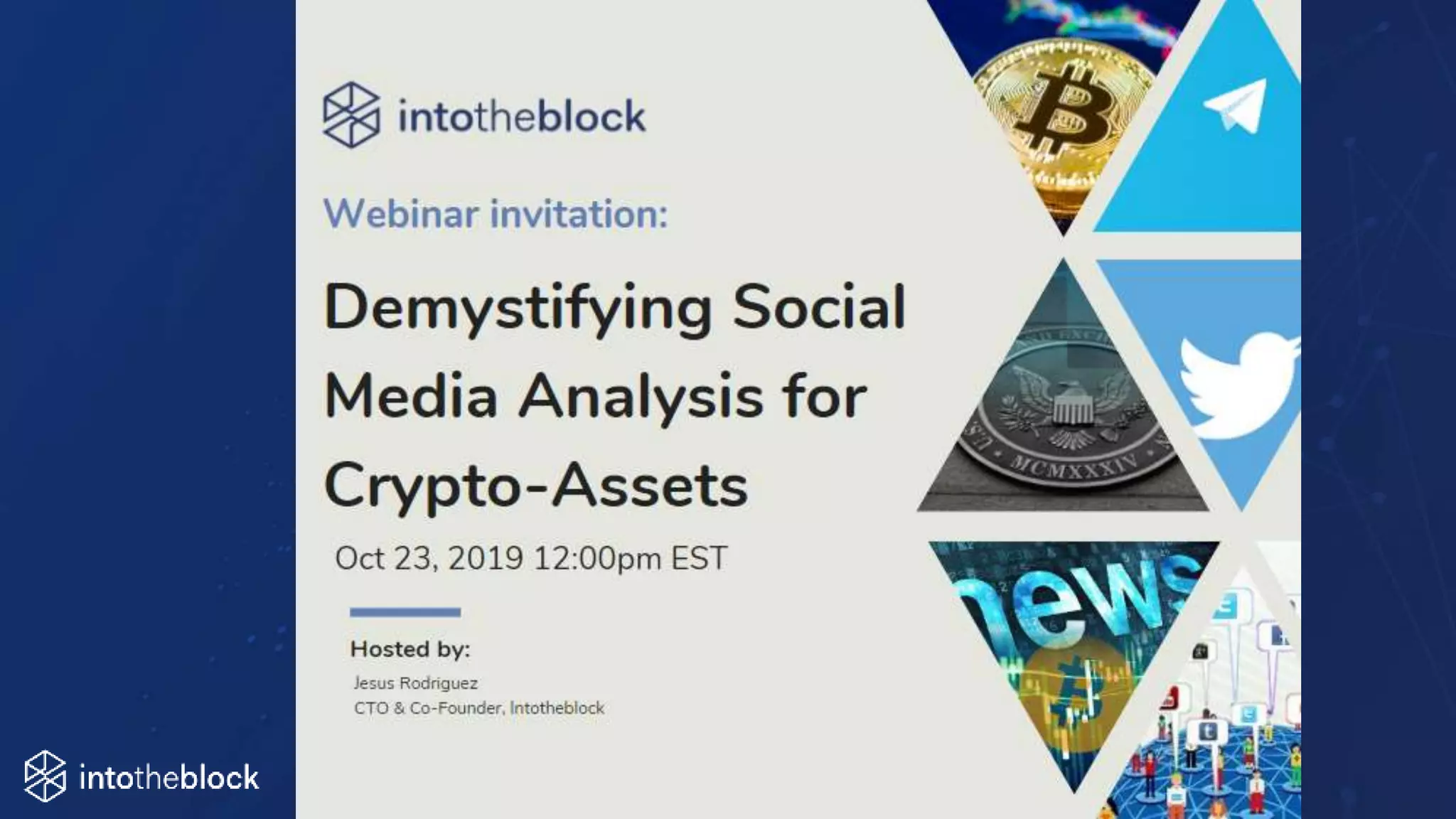 intotheblock

Webinar invitation:

Demystifying Social Media Analysis for Crypto-Assets

Oct 23, 2019 12:00pm EST

Hosted by:

Jesus Rodriguez
CTO & Co-Founder, Intotheblock

MCMXXXIV

news

intotheblock